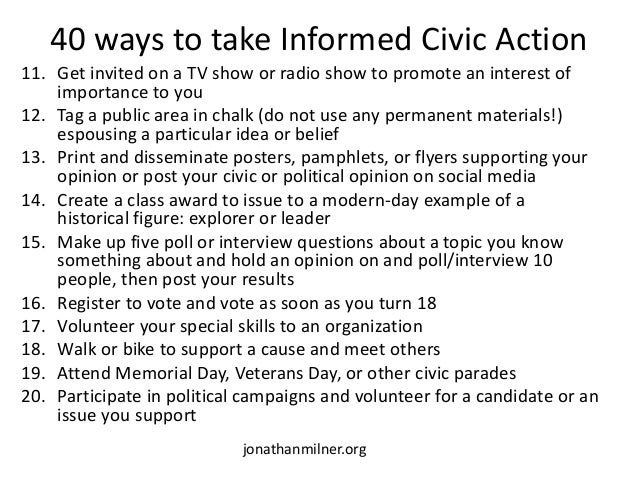 40 ways to take Informed Civic Action

11. Get invited on a TV show or radio show to promote an interest of importance to you
12. Tag a public area in chalk (do not use any permanent materials!) espousing a particular idea or belief
13. Print and disseminate posters, pamphlets, or flyers supporting your opinion or post your civic or political opinion on social media
14. Create a class award to issue to a modern-day example of a historical figure: explorer or leader
15. Make up five poll or interview questions about a topic you know something about and hold an opinion on and poll/interview 10 people, then post your results
16. Register to vote and vote as soon as you turn 18
17. Volunteer your special skills to an organization
18. Walk or bike to support a cause and meet others
19. Attend Memorial Day, Veterans Day, or other civic parades
20. Participate in political campaigns and volunteer for a candidate or an issue you support

jonathanmilner.org